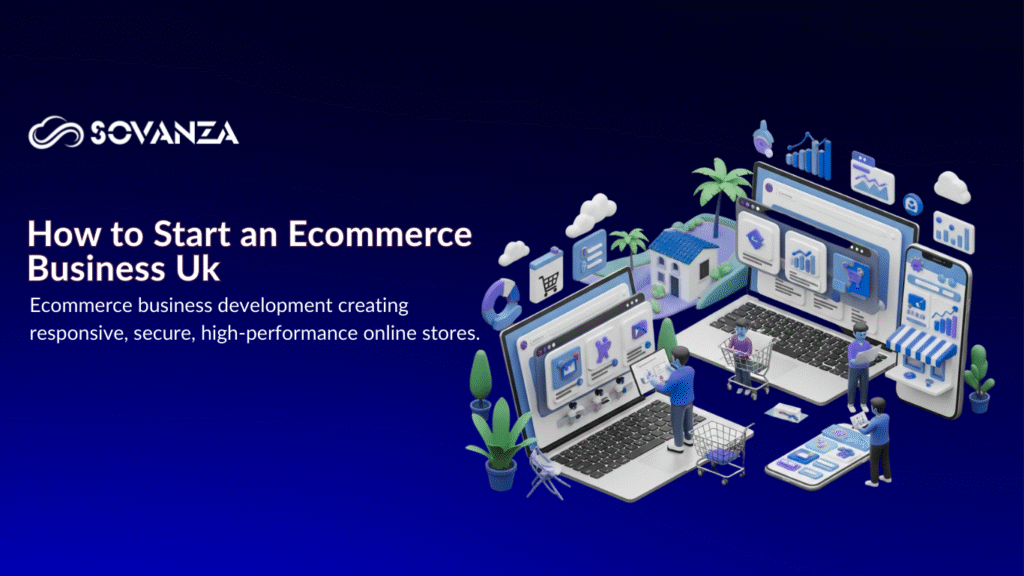 SOVANZA

How to Start an Ecommerce Business Uk

Ecommerce business development creating responsive, secure, high-performance online stores.